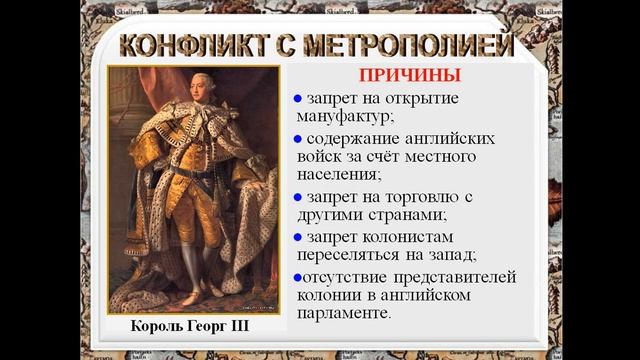 КОНФЛИКТ С МЕТРОПОЛИЕЙ

ПРИЧИНЫ

● запрет на открытие мануфактур;

● содержание английских войск за счёт местного населения;

● запрет на торговлю с другими странами;

● запрет колонистам переселяться на запад;

●отсутствие представителей колонии в английском парламенте.

Король Георг III